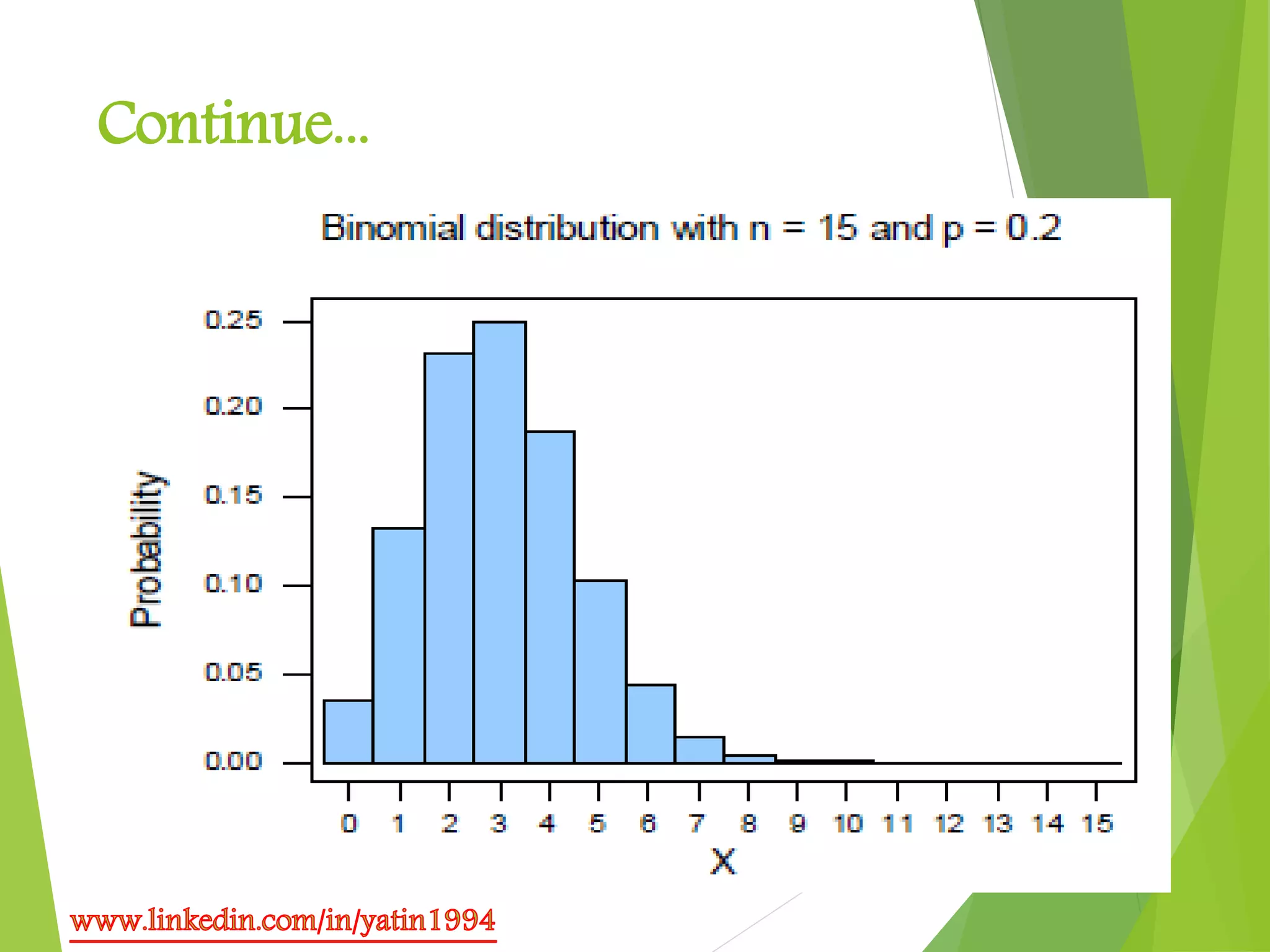 Continue...

Binomial distribution with n = 15 and p = 0.2

Probability

0.25
0.20
0.15
0.10
0.05
0.00

0 1 2 3 4 5 6 7 8 9 10 11 12 13 14 15

X

www.linkedin.com/in/yatin1994